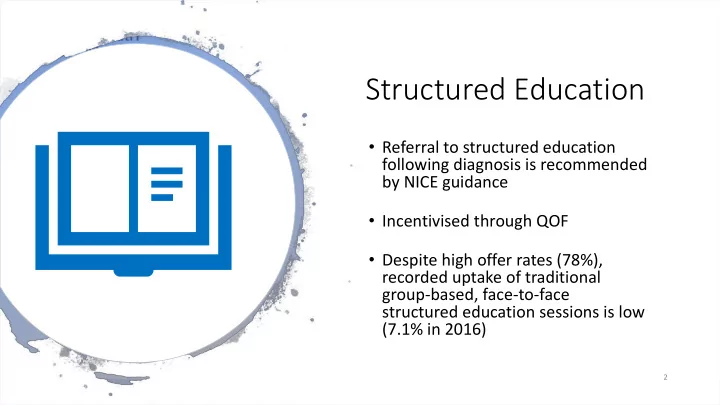 Structured Education

• Referral to structured education following diagnosis is recommended by NICE guidance

• Incentivised through QOF

• Despite high offer rates (78%), recorded uptake of traditional group-based, face-to-face structured education sessions is low (7.1% in 2016)

2